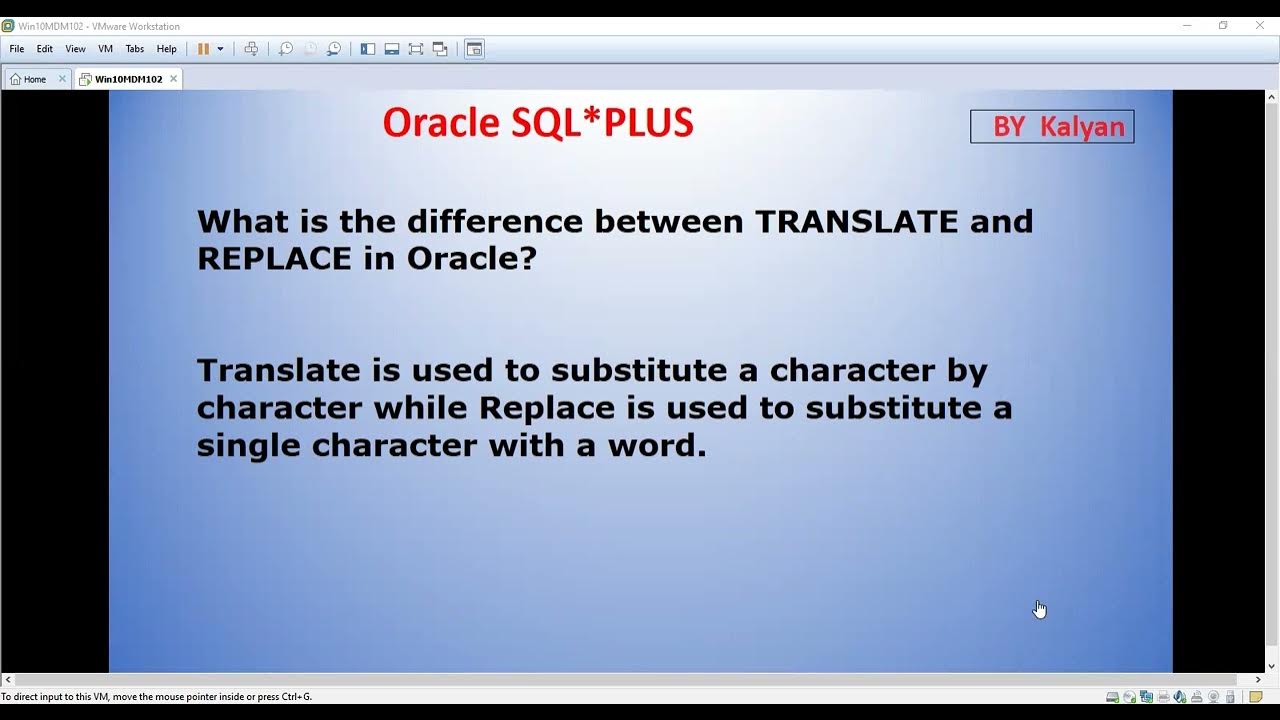 Win10MDM102 - VMware Workstation

File Edit View VM Tabs Help

Home
Win10MDM102

Oracle SQL*PLUS

BY Kalyan

What is the difference between TRANSLATE and REPLACE in Oracle?

Translate is used to substitute a character by character while Replace is used to substitute a single character with a word.

To direct input to this VM, move the mouse pointer inside or press Ctrl+G.